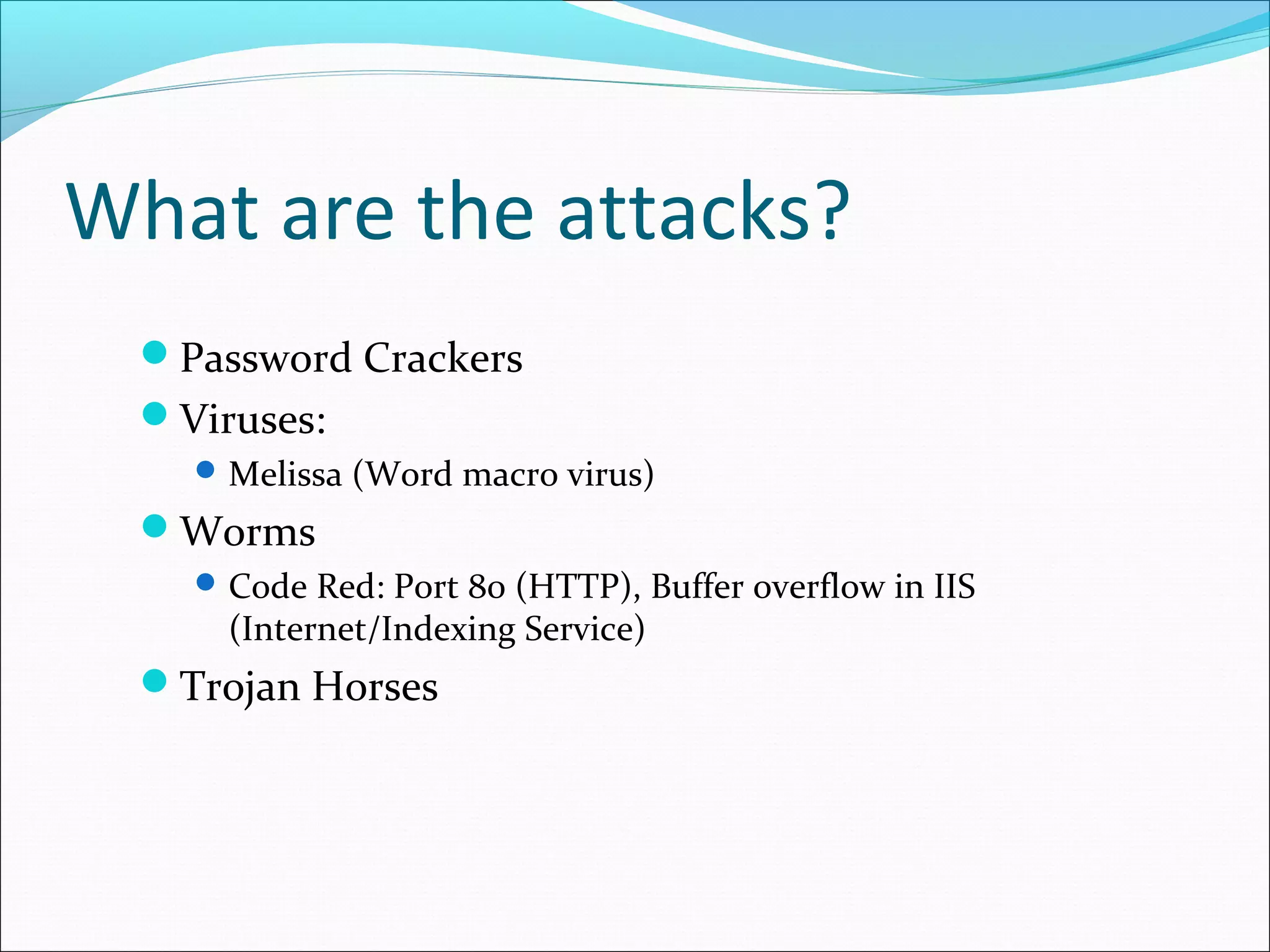 What are the attacks?

- Password Crackers
- Viruses:
  - Melissa (Word macro virus)
- Worms
  - Code Red: Port 80 (HTTP), Buffer overflow in IIS (Internet/Indexing Service)
- Trojan Horses